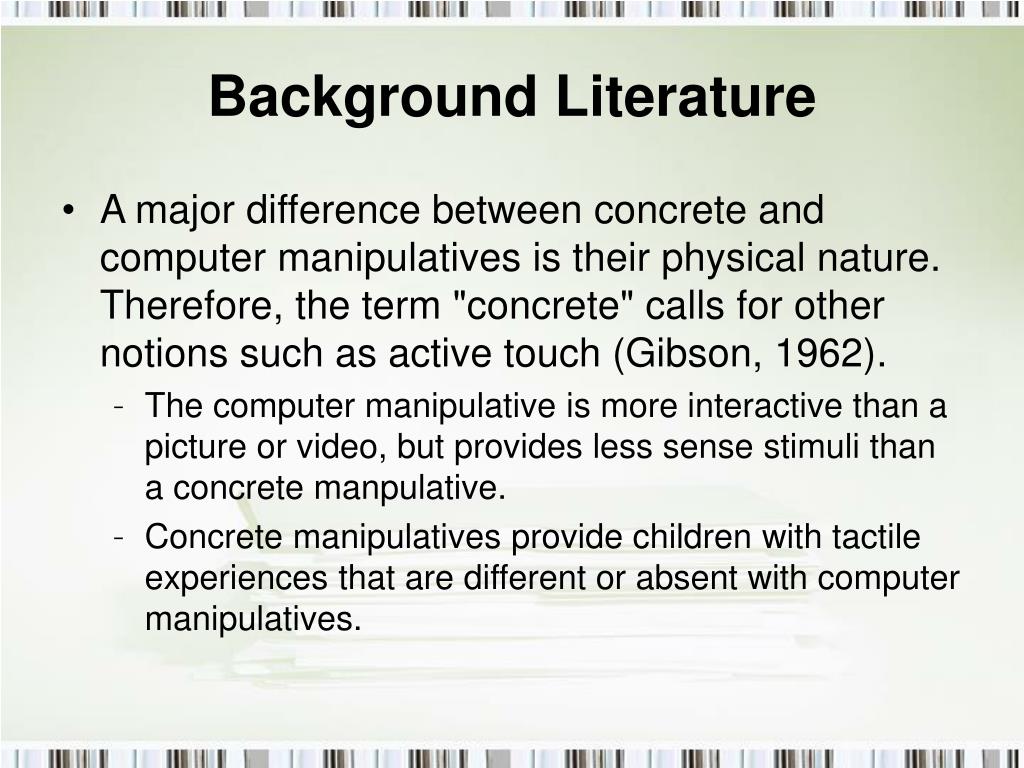 Background Literature

• A major difference between concrete and computer manipulatives is their physical nature. Therefore, the term "concrete" calls for other notions such as active touch (Gibson, 1962).

- The computer manipulative is more interactive than a picture or video, but provides less sense stimuli than a concrete manpulative.

- Concrete manipulatives provide children with tactile experiences that are different or absent with computer manipulatives.